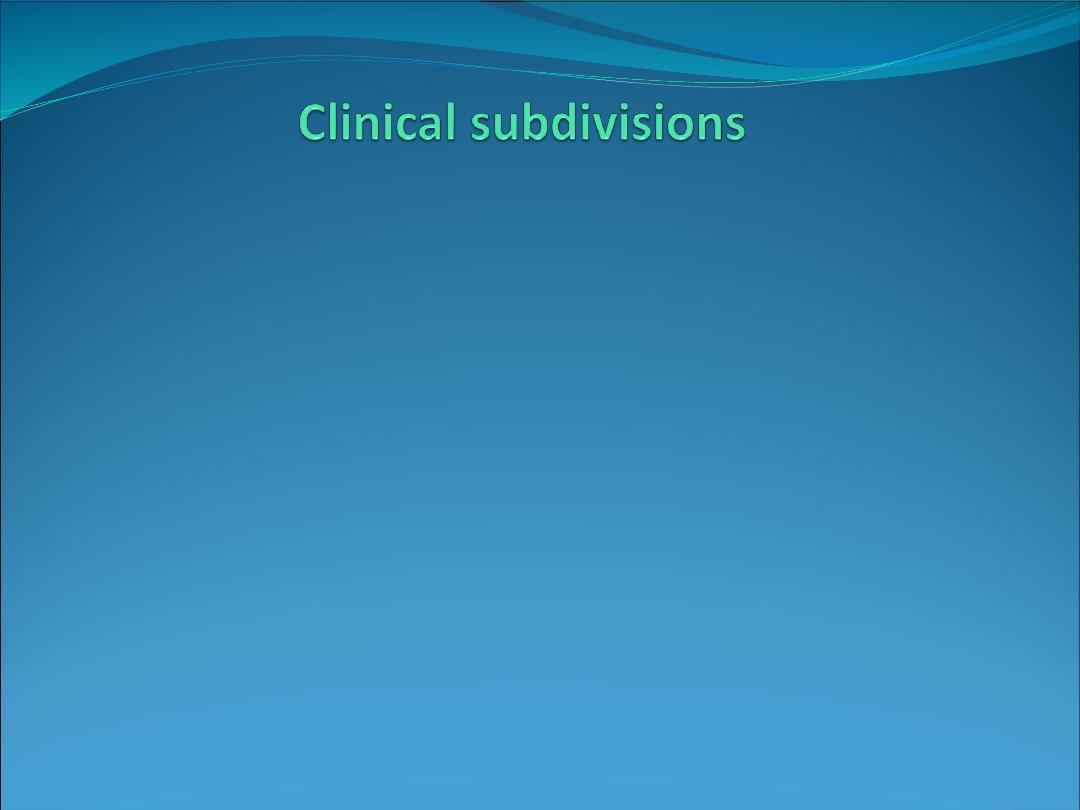 Clinical subdivisions